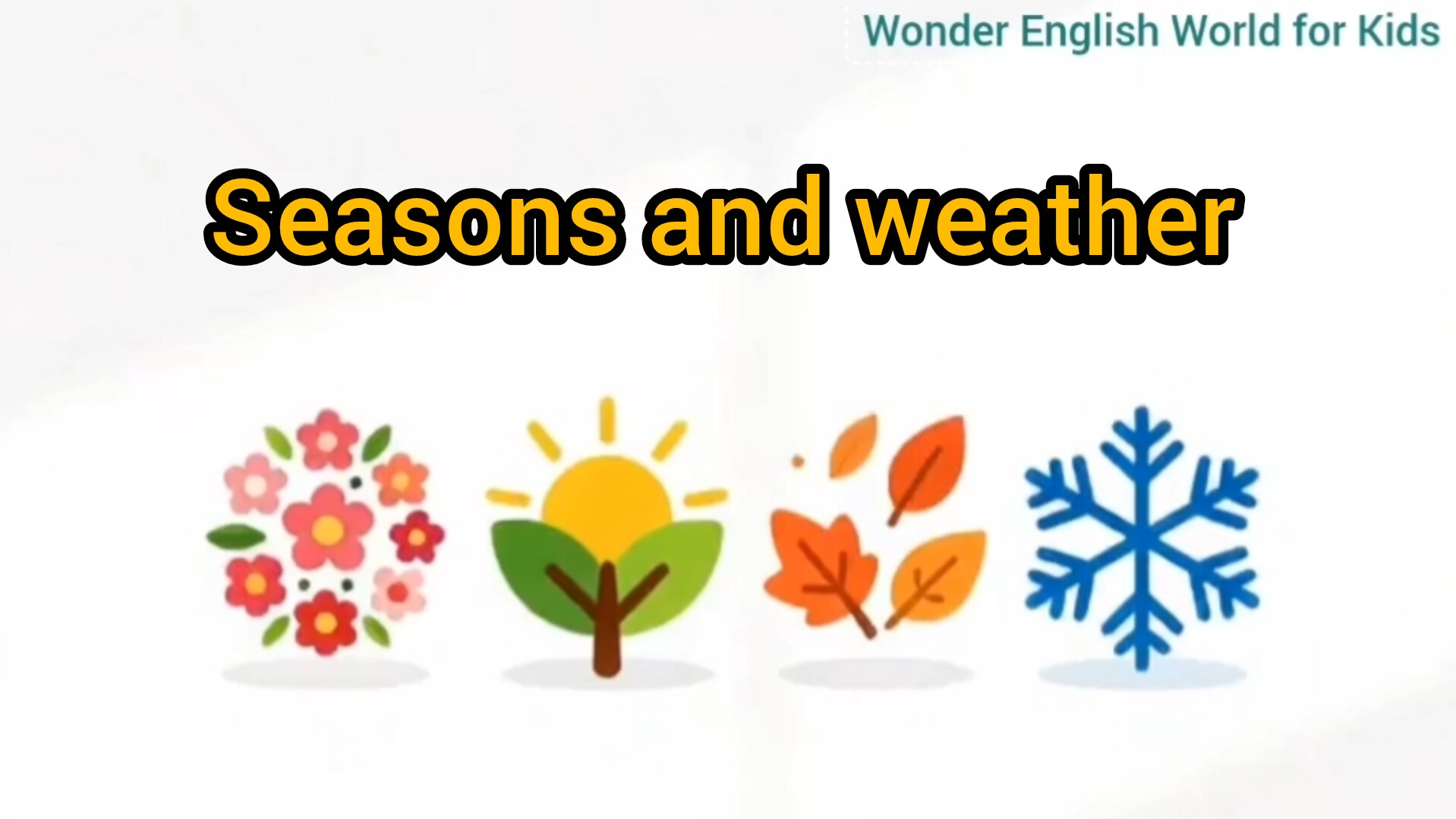 Wonder English World for Kids

Seasons and weather